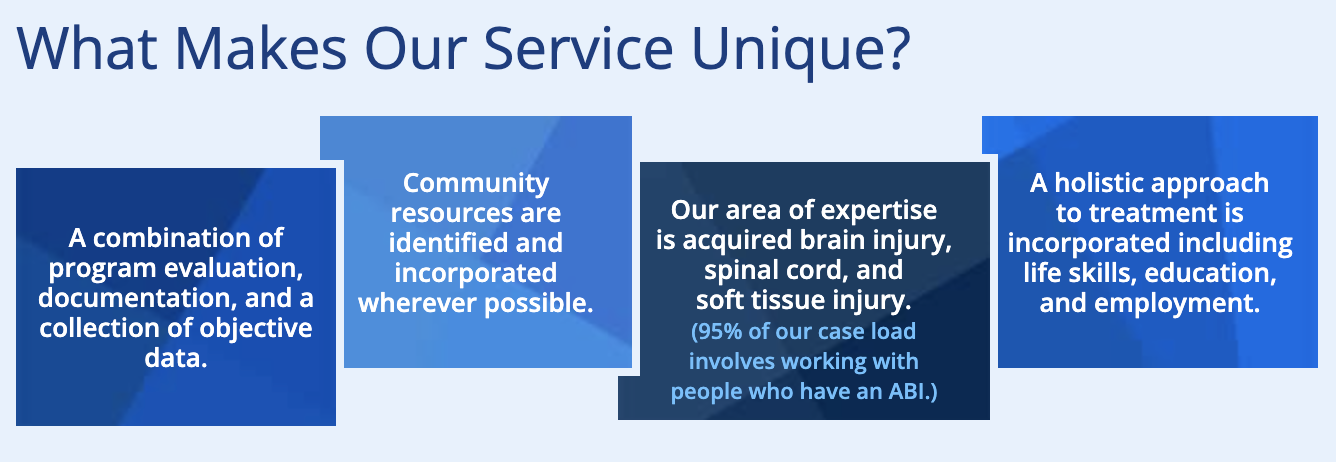 What Makes Our Service Unique?

A combination of program evaluation, documentation, and a collection of objective data.

Community resources are identified and incorporated wherever possible.

Our area of expertise is acquired brain injury, spinal cord, and soft tissue injury.
(95% of our case load involves working with people who have an ABI.)

A holistic approach to treatment is incorporated including life skills, education, and employment.